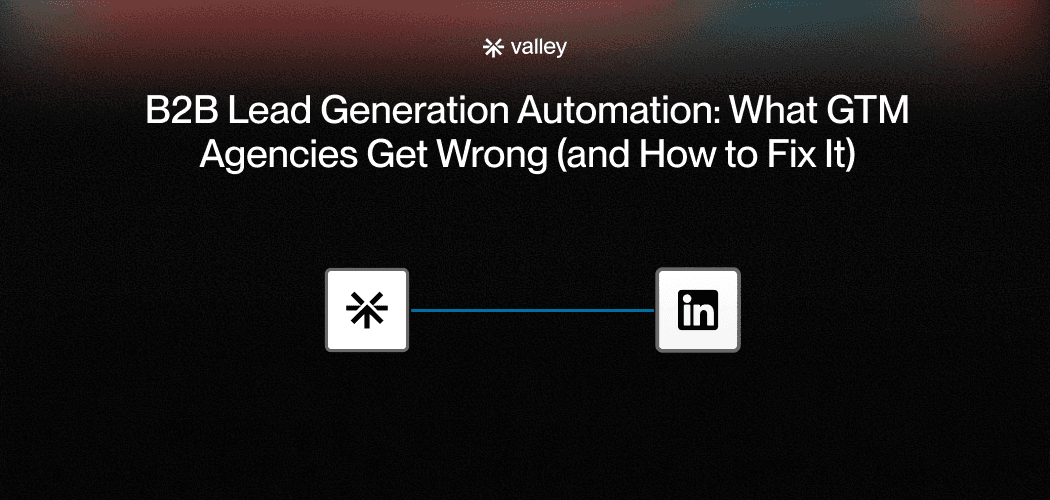 valley

B2B Lead Generation Automation: What GTM Agencies Get Wrong (and How to Fix It)

in